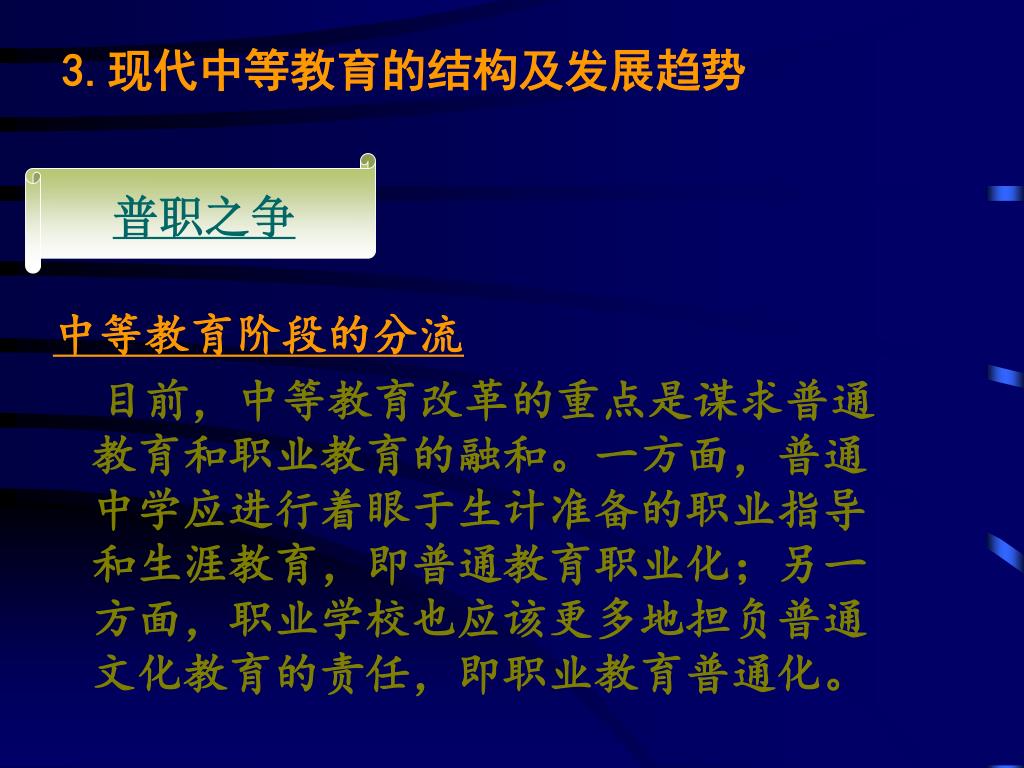 3. 现代中等教育的结构及发展趋势

普职之争

中等教育阶段的分流

目前，中等教育改革的重点是谋求普通教育和职业教育的融和。一方面，普通中学应进行着眼于生计准备的职业指导和生涯教育，即普通教育职业化；另一方面，职业学校也应该更多地担负普通文化教育的责任，即职业教育普通化。